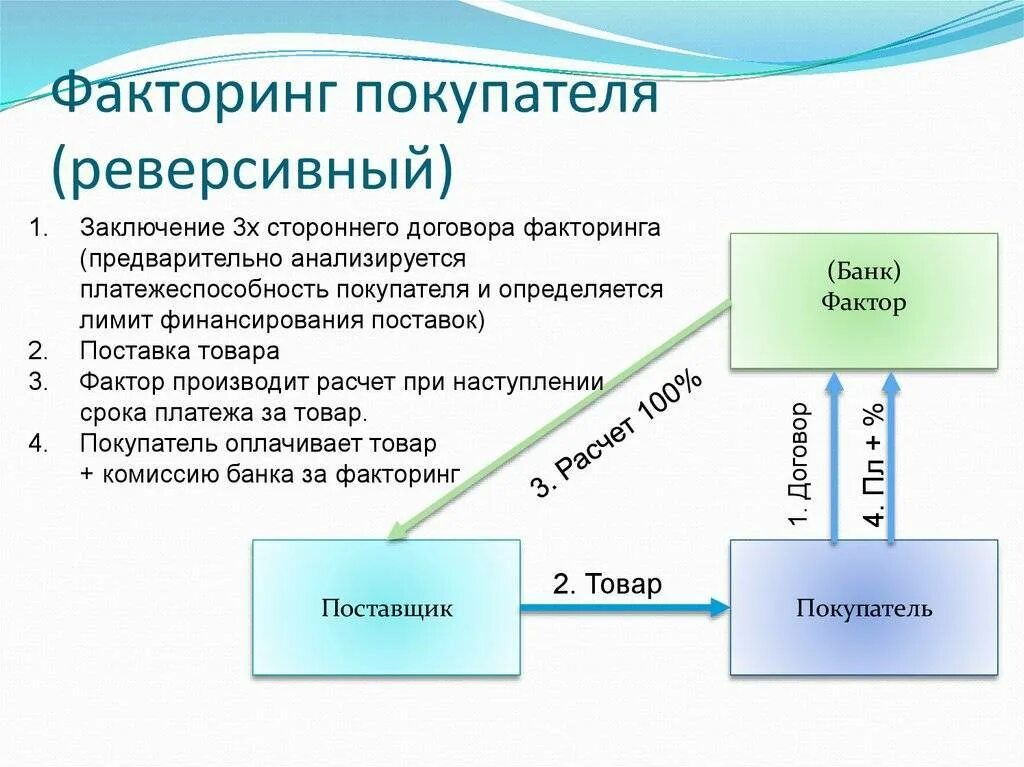 Факторинг покупателя (реверсивный)

1. Заключение 3х стороннего договора факторинга (предварительно анализируется платежеспособность покупателя и определяется лимит финансирования поставок)
2. Поставка товара
3. Фактор производит расчет при наступлении срока платежа за товар.
4. Покупатель оплачивает товар + комиссию банка за факторинг

(Банк)
Фактор

3. Расчет 100%

1. Договор

4. Пл + %

Поставщик

2. Товар

Покупатель